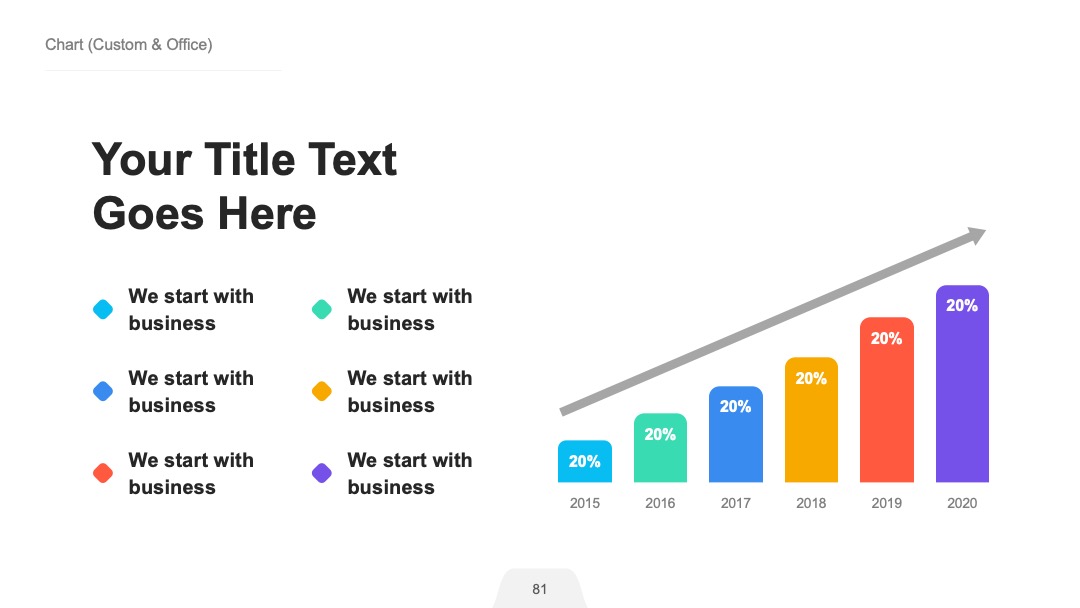 Chart (Custom & Office)

Your Title Text Goes Here

We start with business

We start with business

We start with business

We start with business

We start with business

We start with business

20%
20%
20%
20%
20%
20%

2015 2016 2017 2018 2019 2020

81